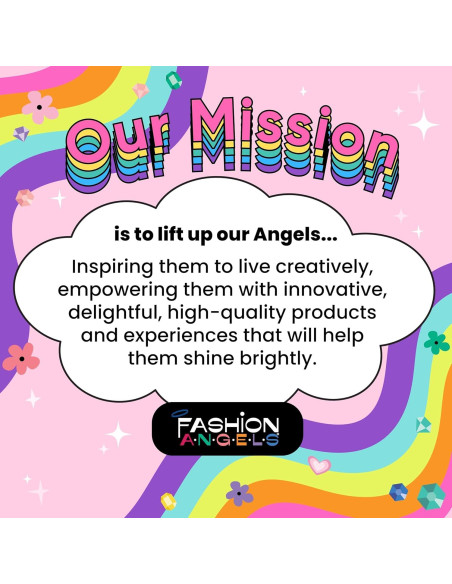 Our Mission

is to lift up our Angels...

Inspiring them to live creatively, empowering them with innovative, delightful, high-quality products and experiences that will help them shine brightly.

FASHION A·N·G·E·L·S